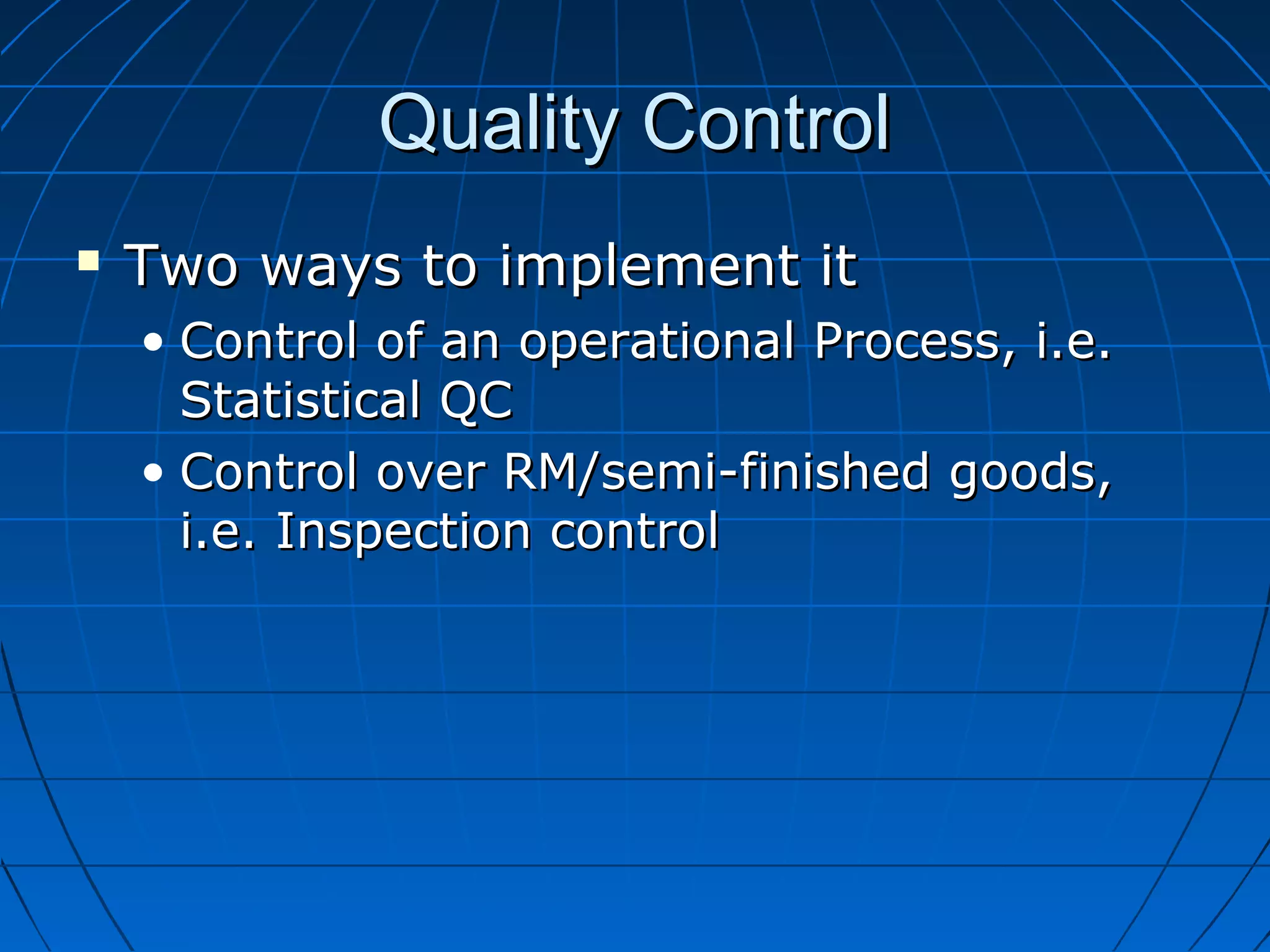 Quality Control

▪ Two ways to implement it
• Control of an operational Process, i.e. Statistical QC
• Control over RM/semi-finished goods, i.e. Inspection control